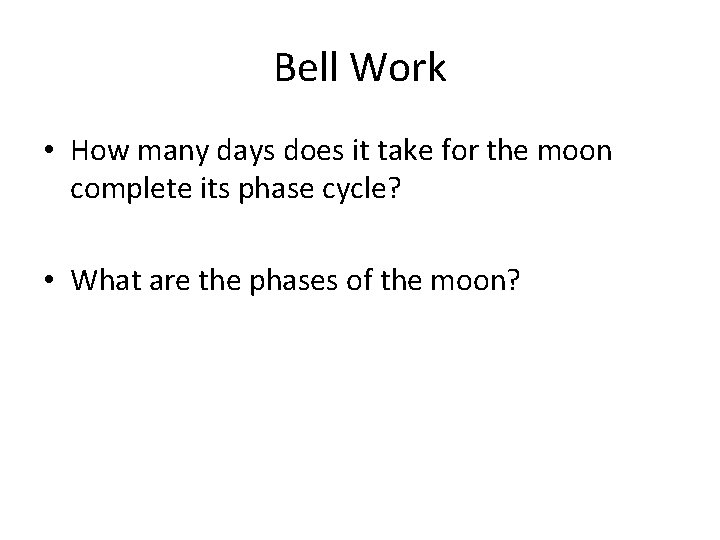 Bell Work

• How many days does it take for the moon complete its phase cycle?

• What are the phases of the moon?